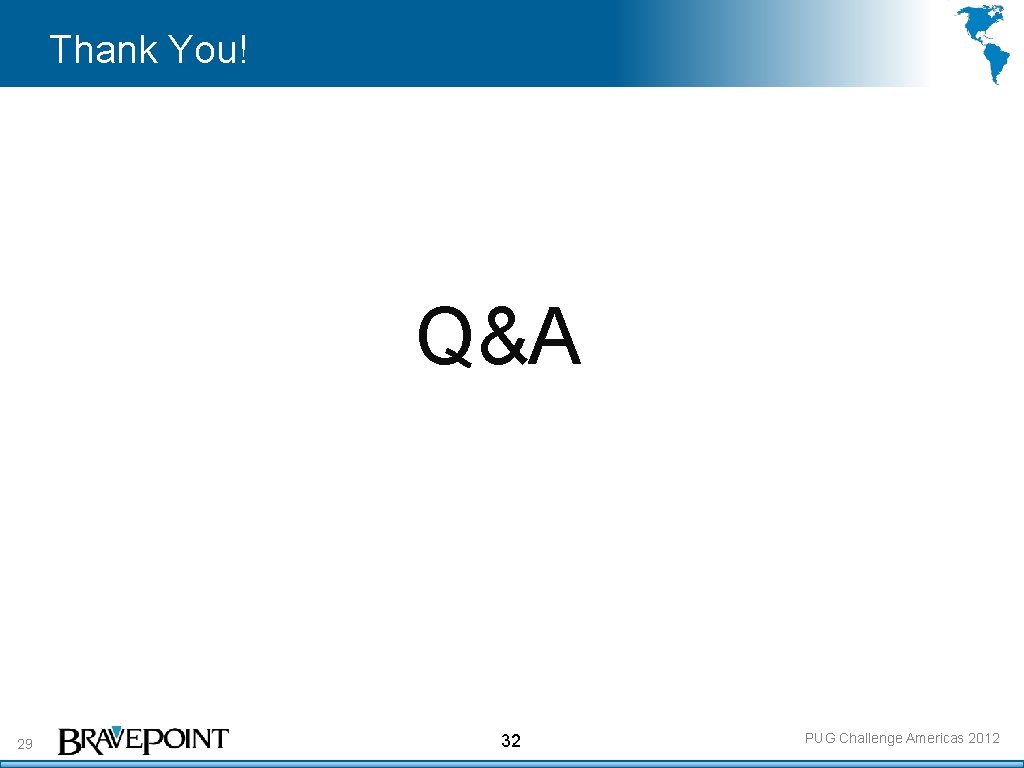 Thank You!

Q&A

29

BRAVEPOINT

32

PUG Challenge Americas 2012